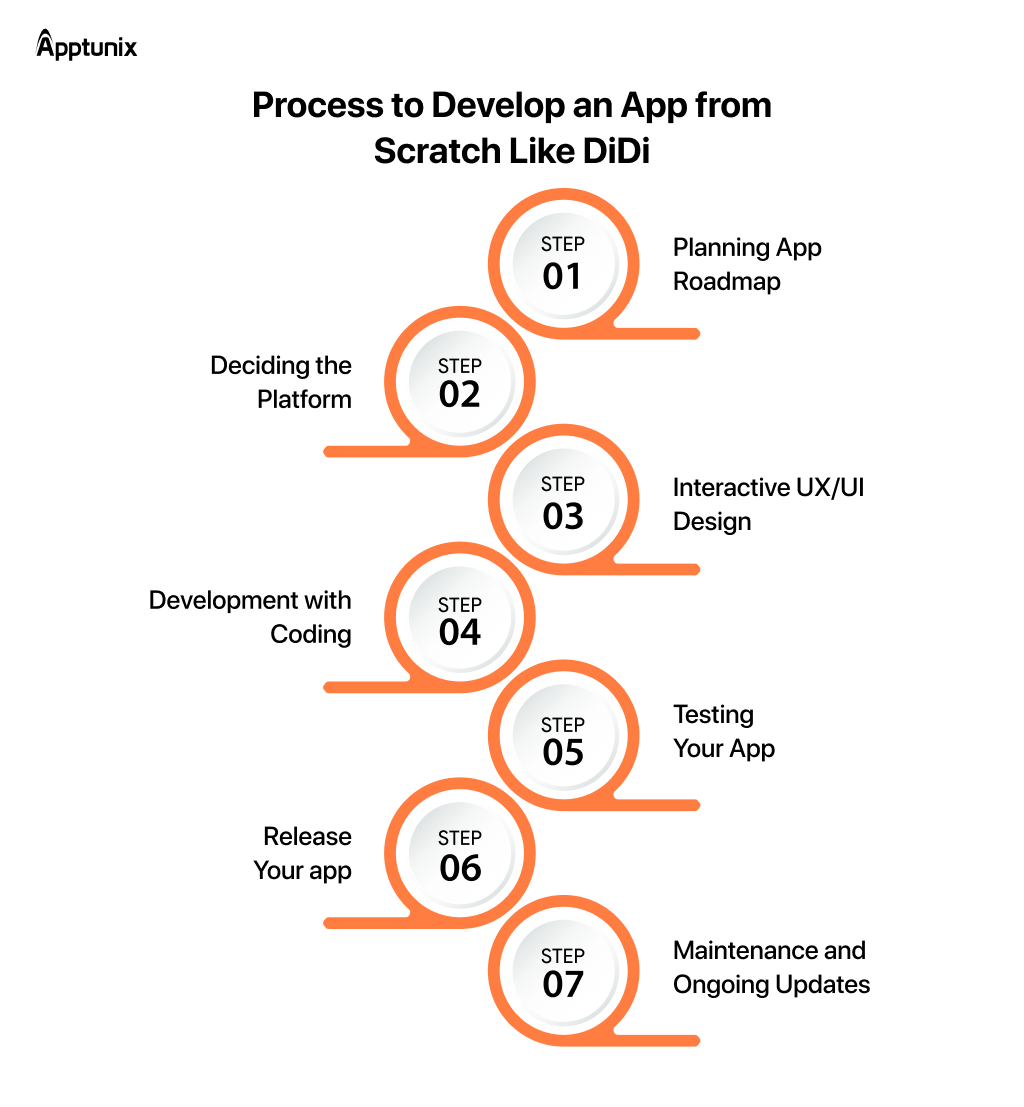 Apptunix

Process to Develop an App from Scratch Like DiDi

STEP 01
Planning App Roadmap

STEP 02
Deciding the Platform

STEP 03
Interactive UX/UI Design

STEP 04
Development with Coding

STEP 05
Testing Your App

STEP 06
Release Your app

STEP 07
Maintenance and Ongoing Updates